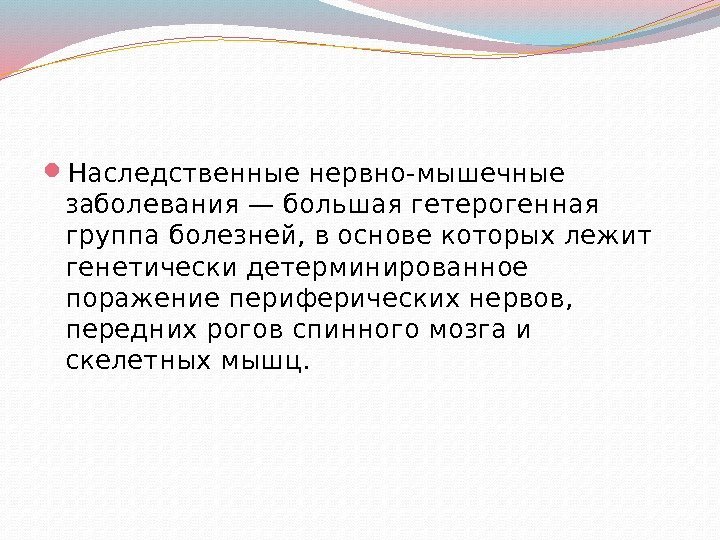 Наследственные нервно-мышечные заболевания — большая гетерогенная группа болезней, в основе которых лежит генетически детерминированное поражение периферических нервов, передних рогов спинного мозга и скелетных мышц.